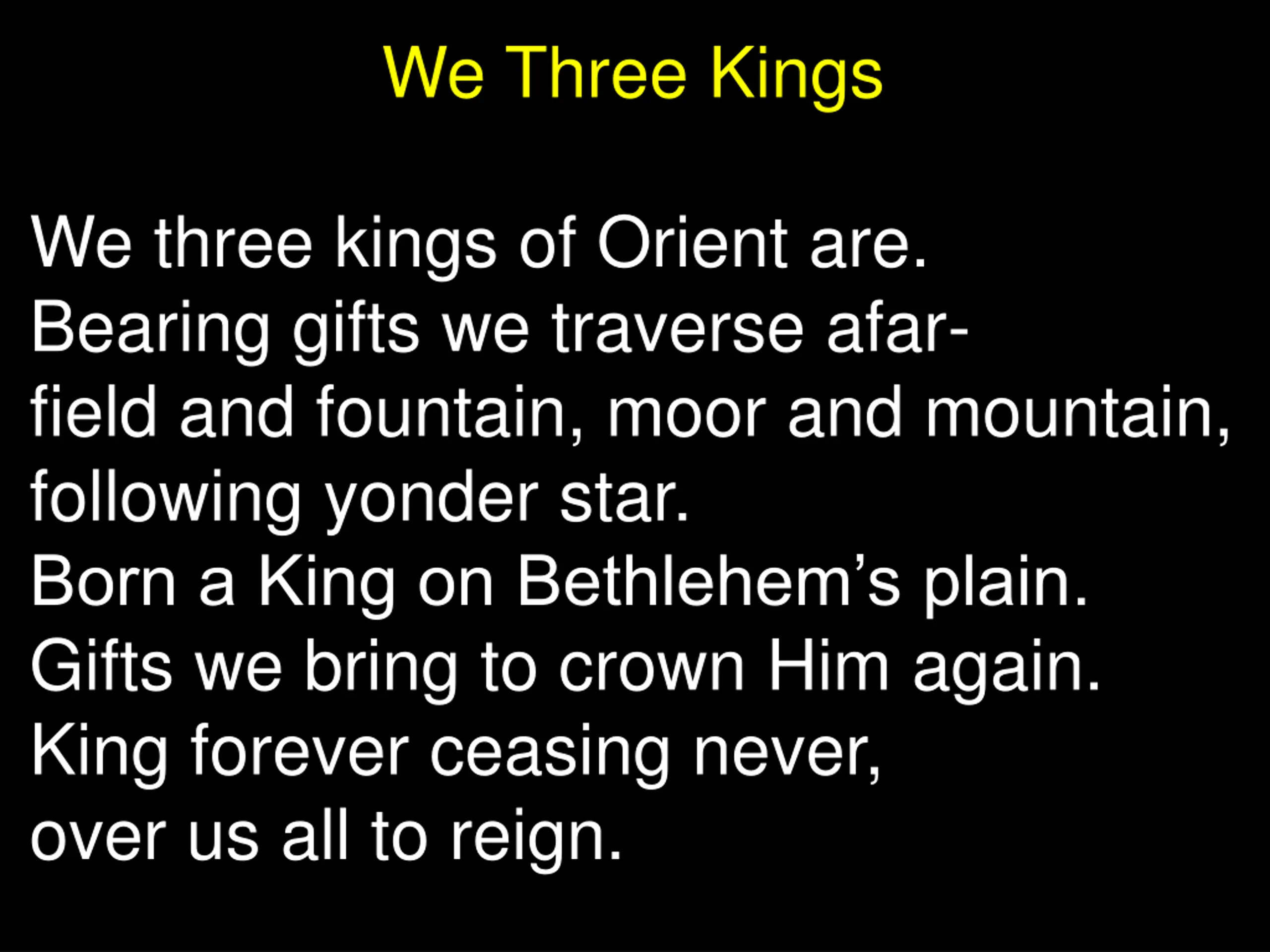 We Three Kings

We three kings of Orient are.
Bearing gifts we traverse afar-
field and fountain, moor and mountain,
following yonder star.
Born a King on Bethlehem’s plain.
Gifts we bring to crown Him again.
King forever ceasing never,
over us all to reign.